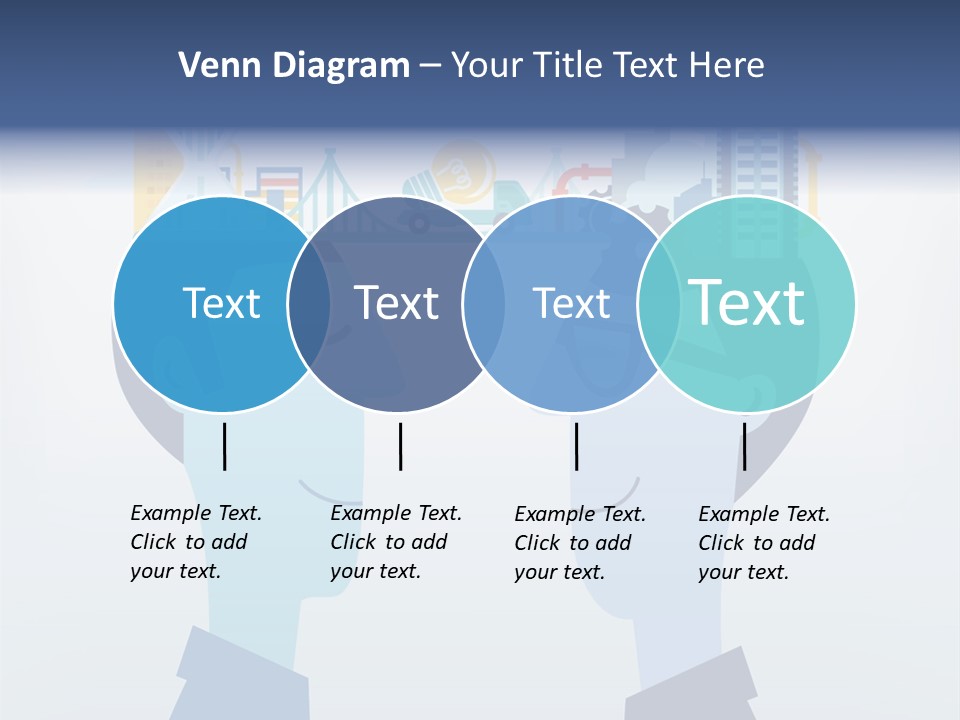 Venn Diagram – Your Title Text Here

Text

Text

Text

Text

Example Text. Click to add your text.

Example Text. Click to add your text.

Example Text. Click to add your text.

Example Text. Click to add your text.